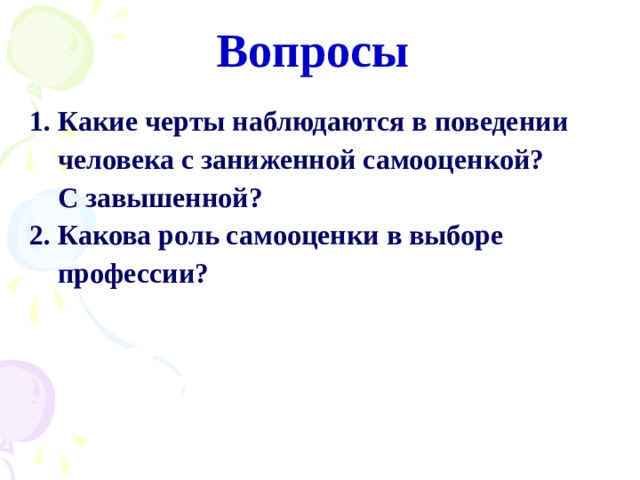 Вопросы

1. Какие черты наблюдаются в поведении человека с заниженной самооценкой? С завышенной?

2. Какова роль самооценки в выборе профессии?